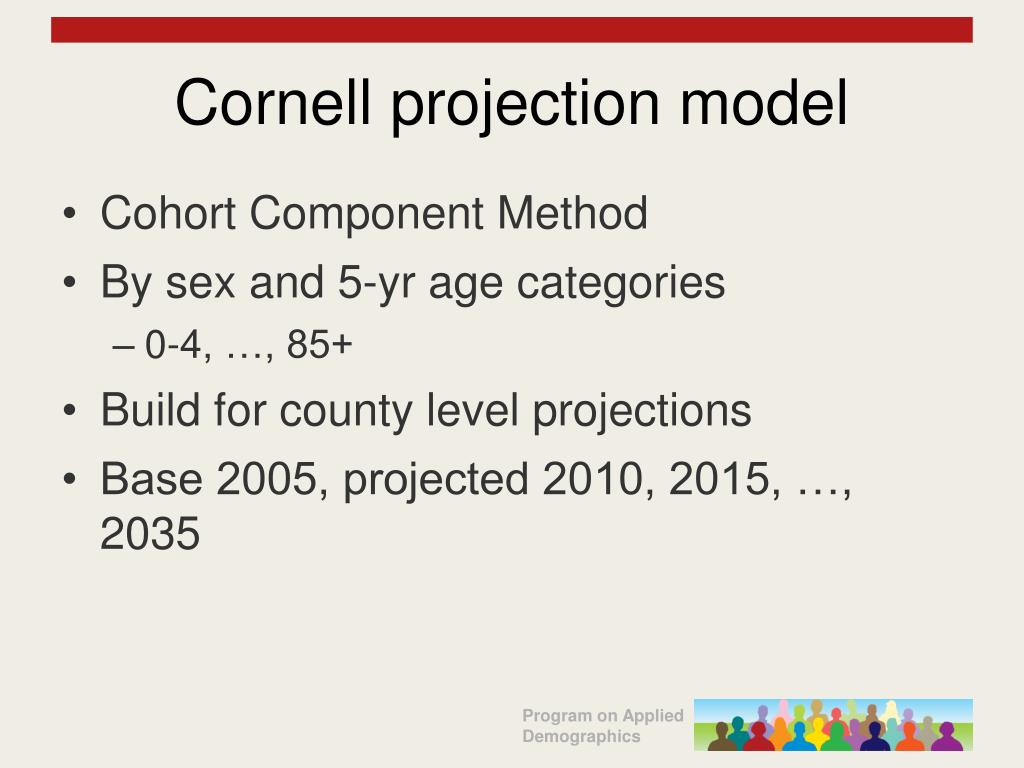 Cornell projection model

• Cohort Component Method
• By sex and 5-yr age categories
– 0-4, …, 85+
• Build for county level projections
• Base 2005, projected 2010, 2015, …, 2035

Program on Applied Demographics